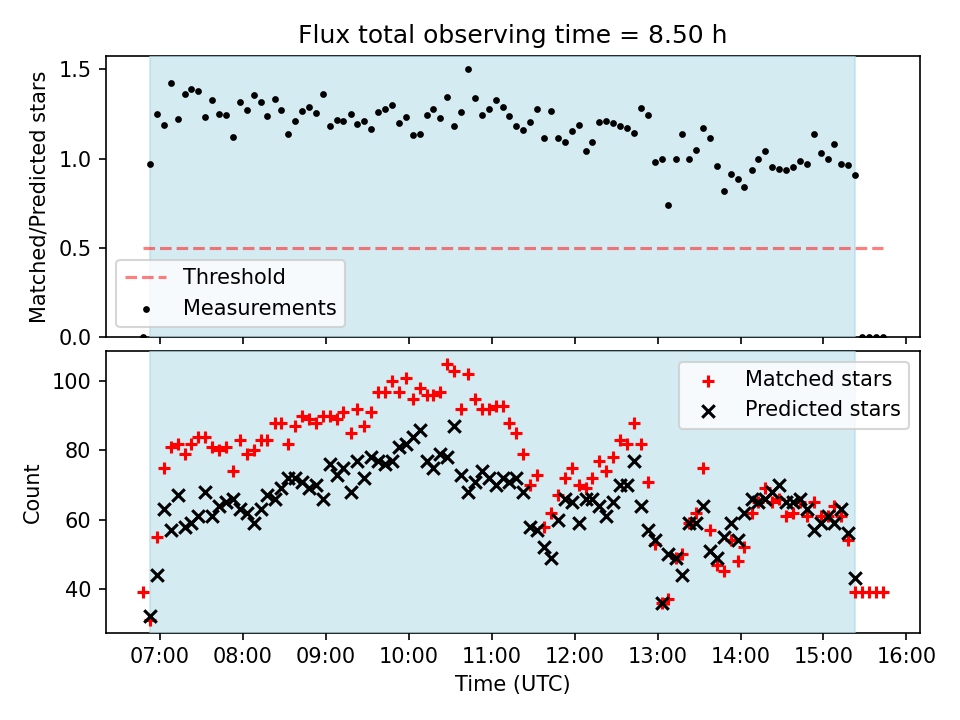 Flux total observing time = 8.50 h

Matched/Predicted stars

1.5
1.0
0.5
0.0

Threshold
Measurements

Count

100
80
60
40

Matched stars
Predicted stars

07:00 08:00 09:00 10:00 11:00 12:00 13:00 14:00 15:00 16:00

Time (UTC)